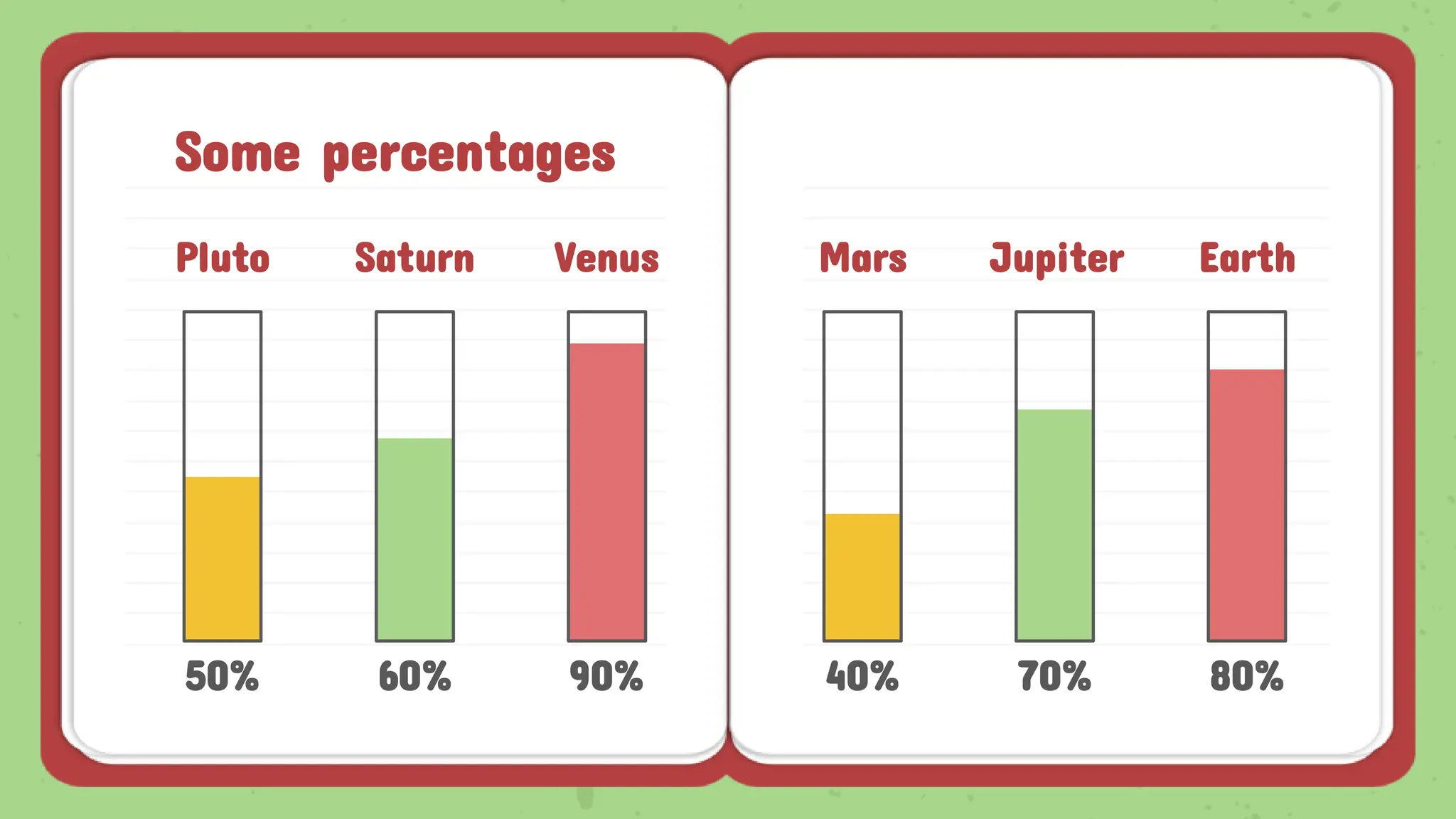 Some percentages

Pluto

Saturn

Venus

50%

60%

90%

Mars

Jupiter

Earth

40%

70%

80%